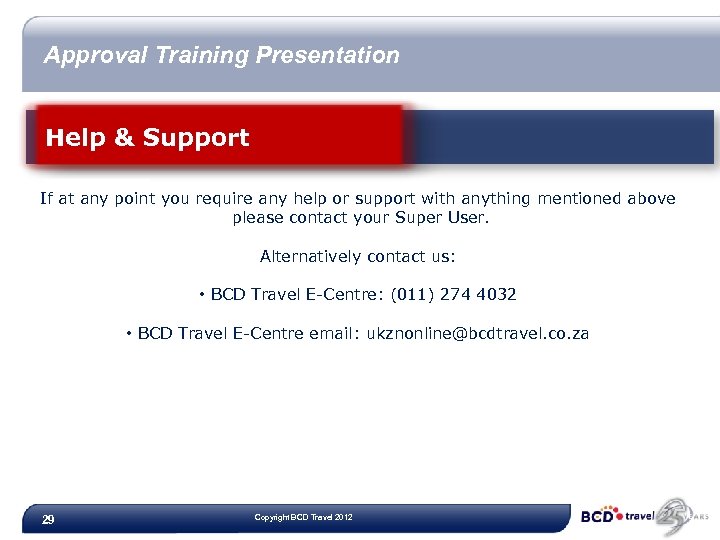 Approval Training Presentation

Help & Support

If at any point you require any help or support with anything mentioned above please contact your Super User.

Alternatively contact us:

• BCD Travel E-Centre: (011) 274 4032

• BCD Travel E-Centre email: ukznonline@bcdtravel.co.za

29

Copyright BCD Travel 2012

BCD travel 25 YEARS